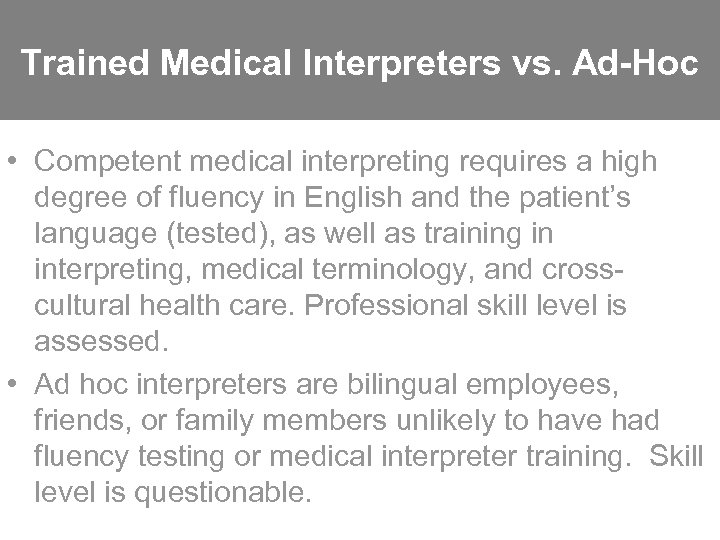 Trained Medical Interpreters vs. Ad-Hoc

• Competent medical interpreting requires a high degree of fluency in English and the patient's language (tested), as well as training in interpreting, medical terminology, and cross-cultural health care. Professional skill level is assessed.

• Ad hoc interpreters are bilingual employees, friends, or family members unlikely to have had fluency testing or medical interpreter training. Skill level is questionable.